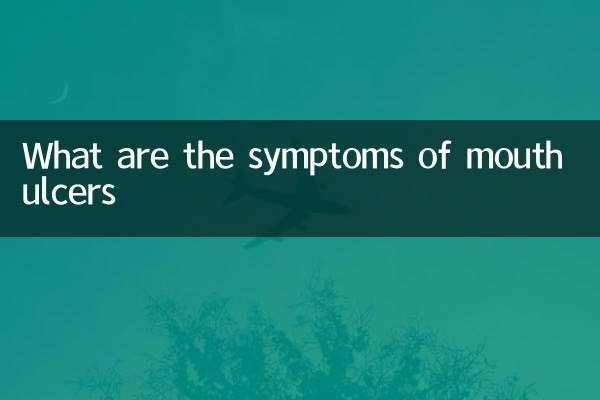 What are the symptoms of mouth ulcers